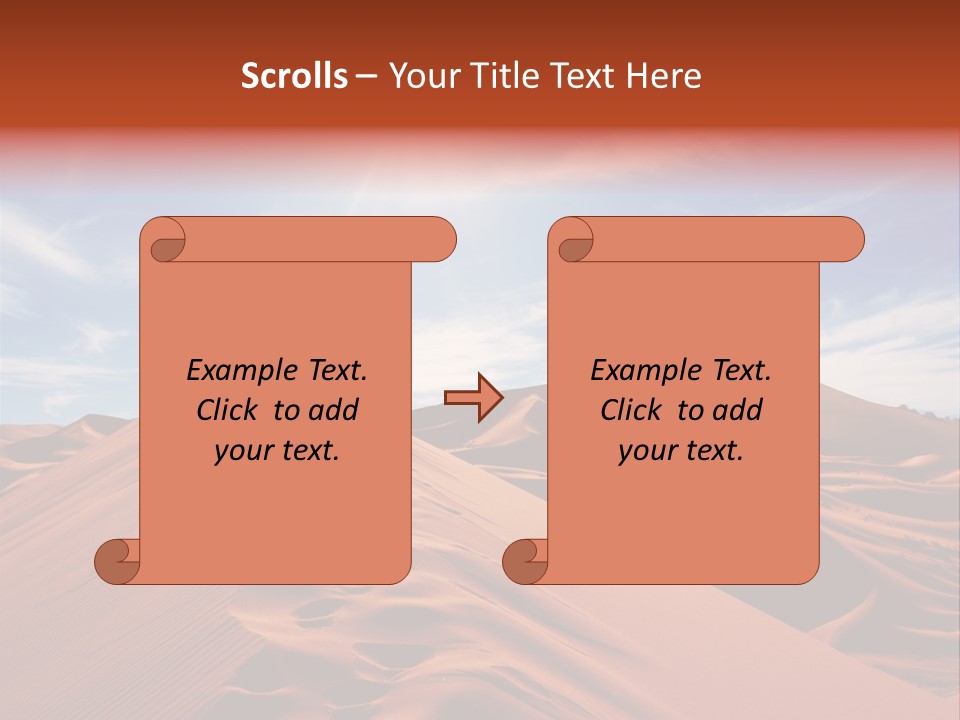 Scrolls – Your Title Text Here

Example Text. Click to add your text.

Example Text. Click to add your text.